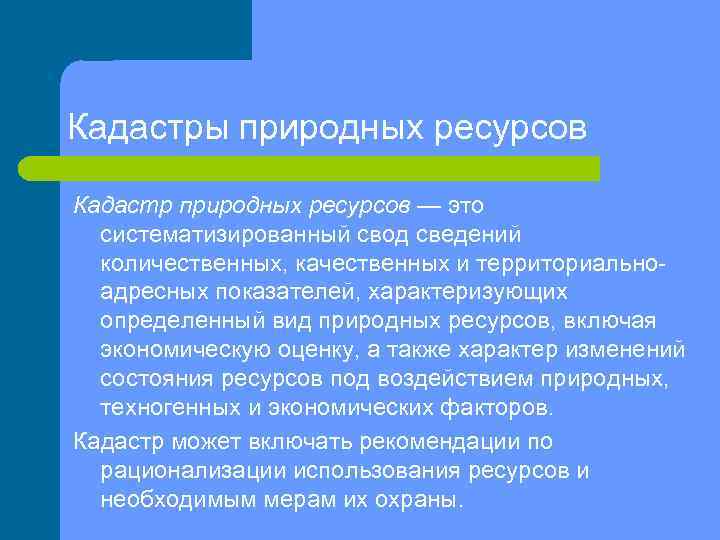 Кадастры природных ресурсов

Кадастр природных ресурсов — это систематизированный свод сведений количественных, качественных и территориально-адресных показателей, характеризующих определенный вид природных ресурсов, включая экономическую оценку, а также характер изменений состояния ресурсов под воздействием природных, техногенных и экономических факторов.

Кадастр может включать рекомендации по рационализации использования ресурсов и необходимым мерам их охраны.